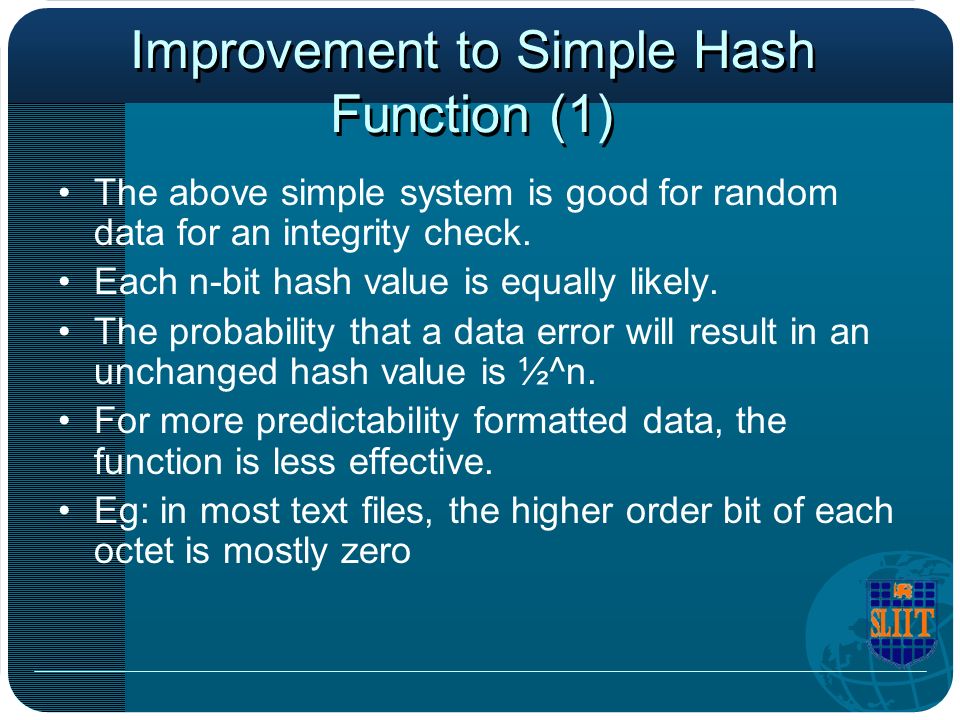 Improvement to Simple Hash Function (1)

• The above simple system is good for random data for an integrity check.
• Each n-bit hash value is equally likely.
• The probability that a data error will result in an unchanged hash value is ½^n.
• For more predictability formatted data, the function is less effective.
• Eg: in most text files, the higher order bit of each octet is mostly zero

SLIIT